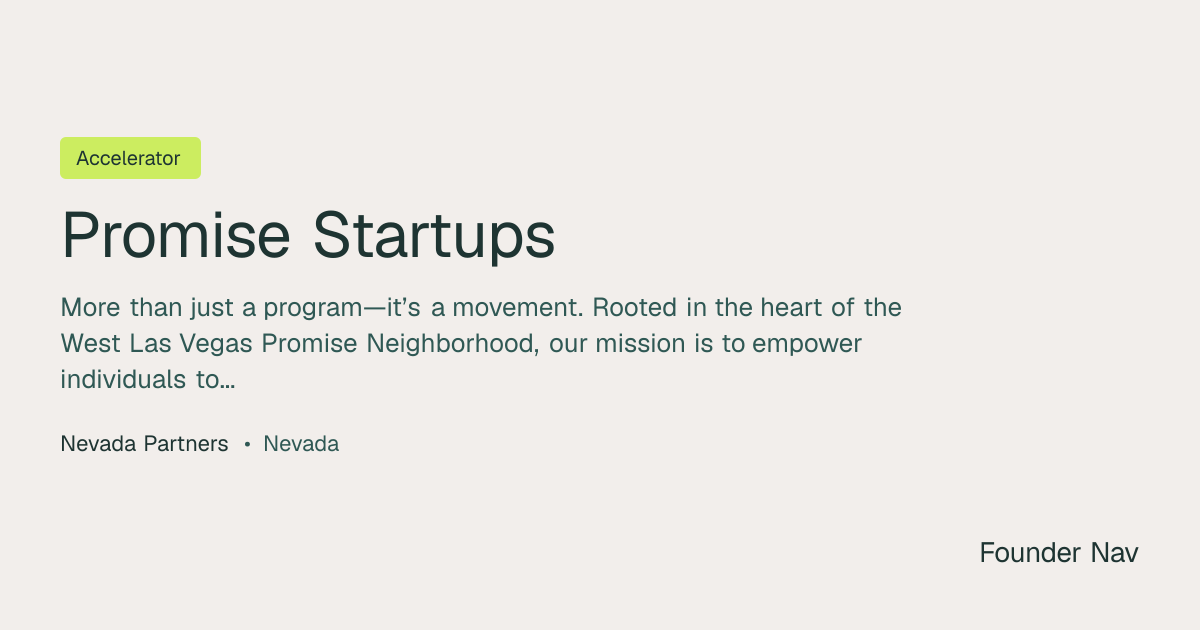 Accelerator

Promise Startups

More than just a program—it's a movement. Rooted in the heart of the West Las Vegas Promise Neighborhood, our mission is to empower individuals to...

Nevada Partners • Nevada

Founder Nav